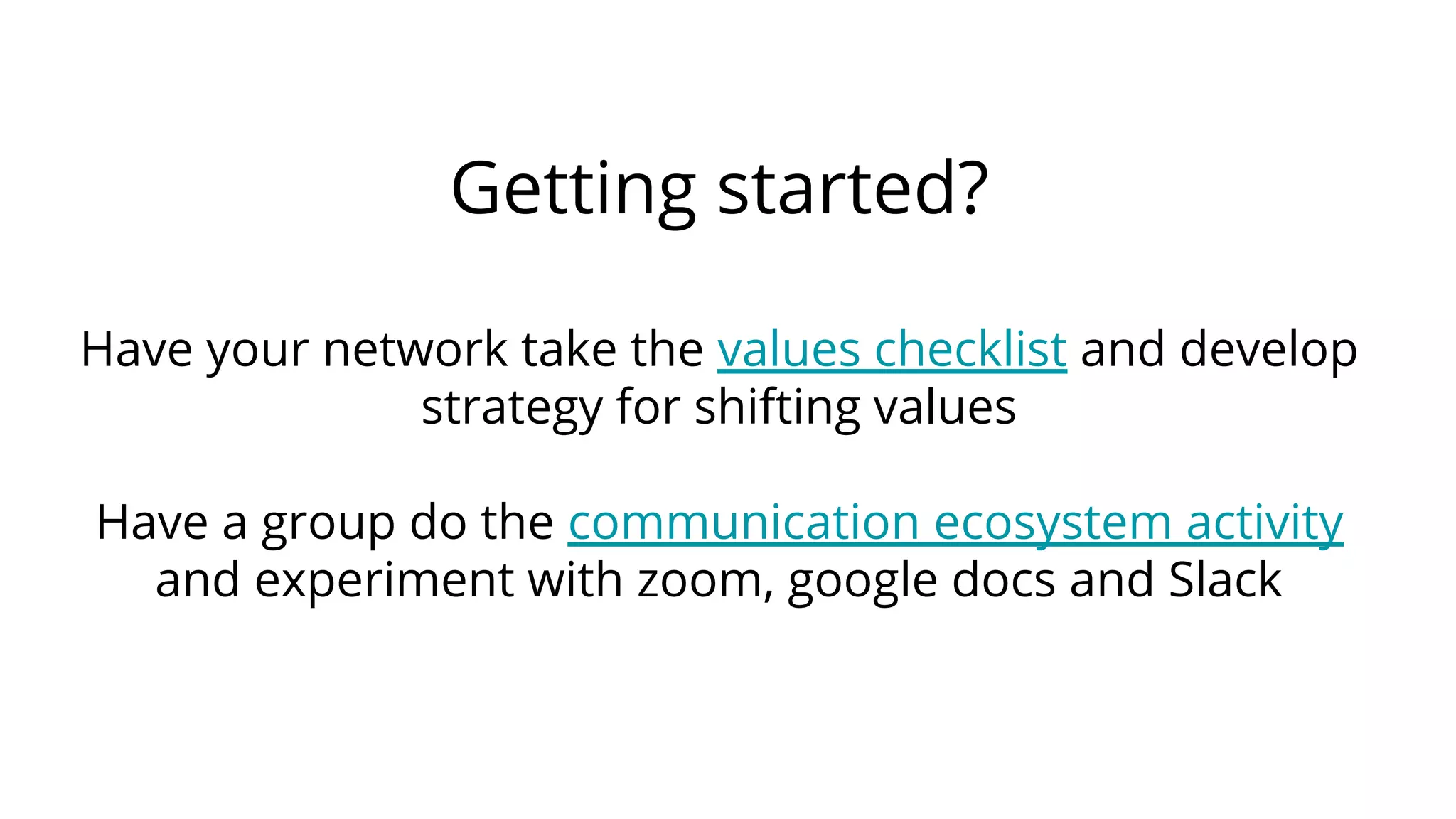 Getting started?

Have your network take the values checklist and develop strategy for shifting values

Have a group do the communication ecosystem activity and experiment with zoom, google docs and Slack